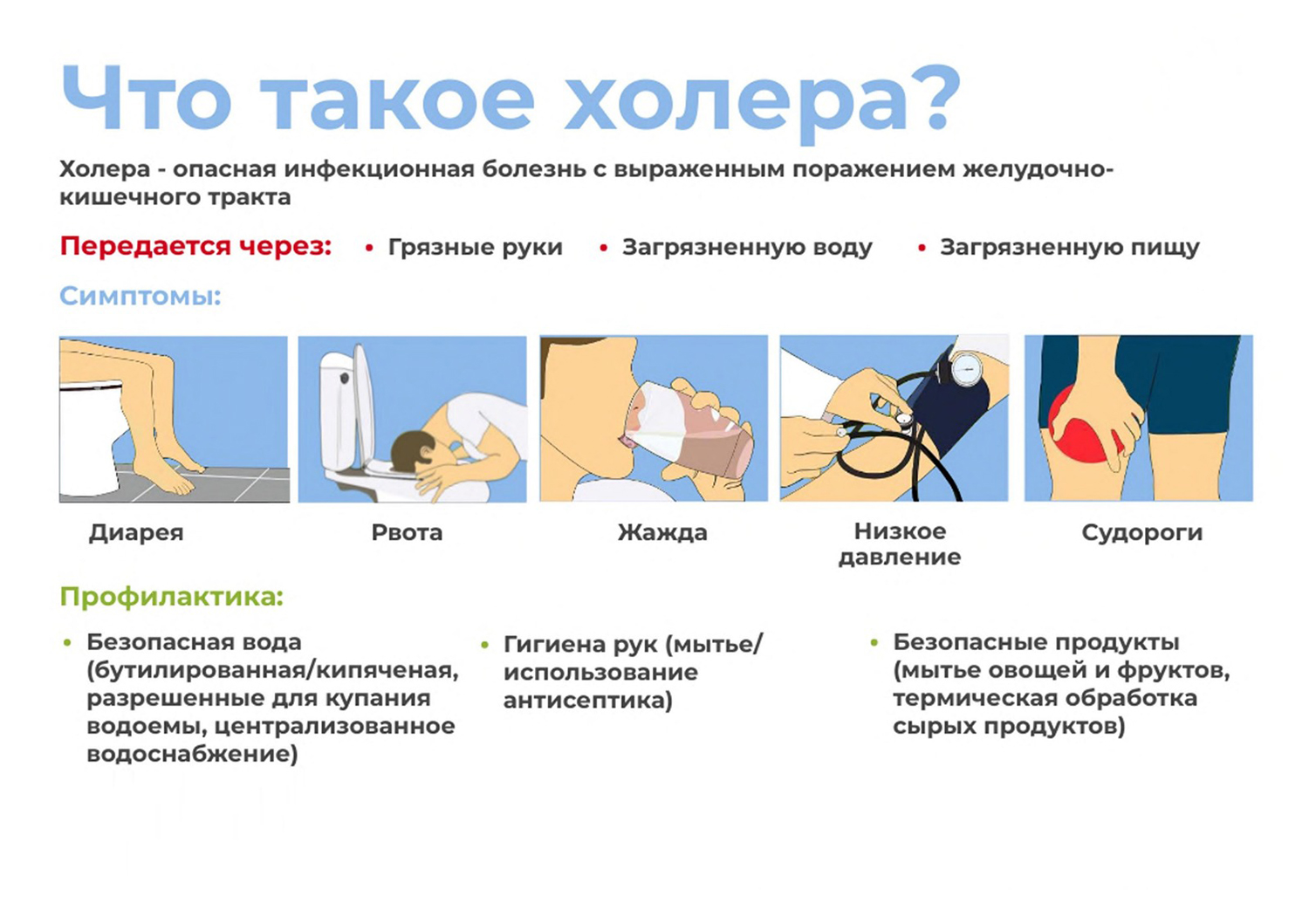 Что такое холера?

Холера - опасная инфекционная болезнь с выраженным поражением желудочно-кишечного тракта

Передается через:
• Грязные руки
• Загрязненную воду
• Загрязненную пищу

Симптомы:

Диарея

Рвота

Жажда

Низкое давление

Судороги

Профилактика:

• Безопасная вода (бутилированная/кипяченая, разрешенные для купания водоемы, централизованное водоснабжение)

• Гигиена рук (мытье/использование антисептика)

• Безопасные продукты (мытье овощей и фруктов, термическая обработка сырых продуктов)